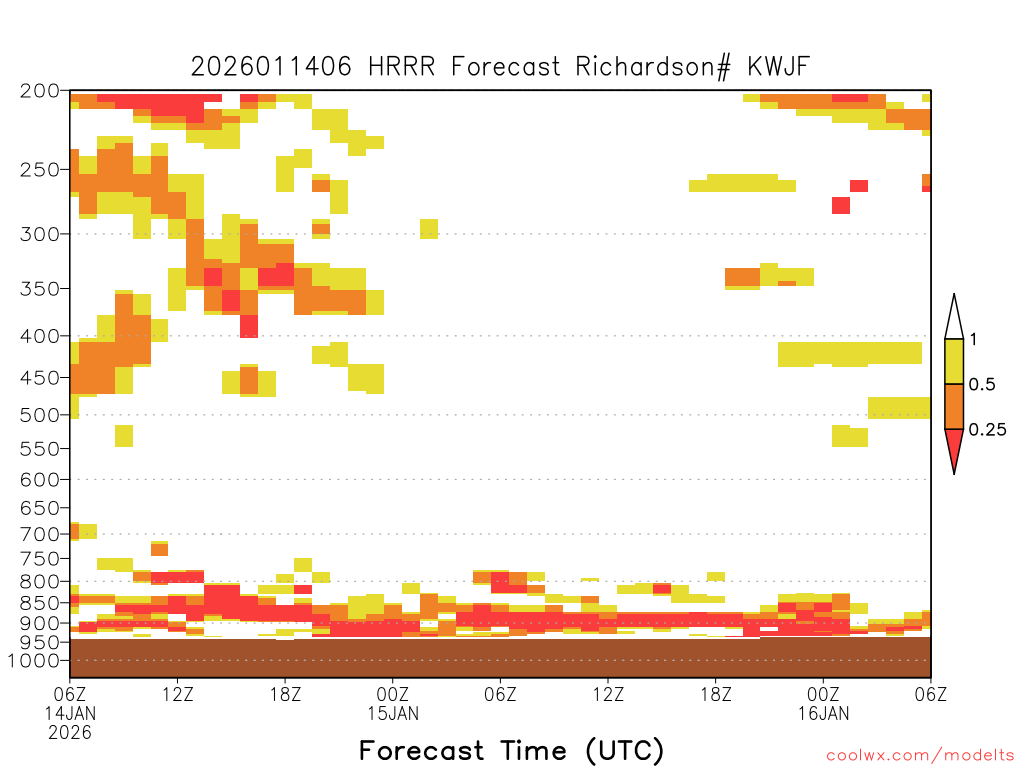 2026011406 HRRR Forecast Richardson# KWJF

200
250
300
350
400
450
500
550
600
650
700
750
800
850
900
950
1000

1
0.5
0.25

06Z
14JAN
2026
12Z
18Z
00Z
15JAN
06Z
12Z
18Z
00Z
16JAN
06Z

Forecast Time (UTC)

coolwx.com/modelts